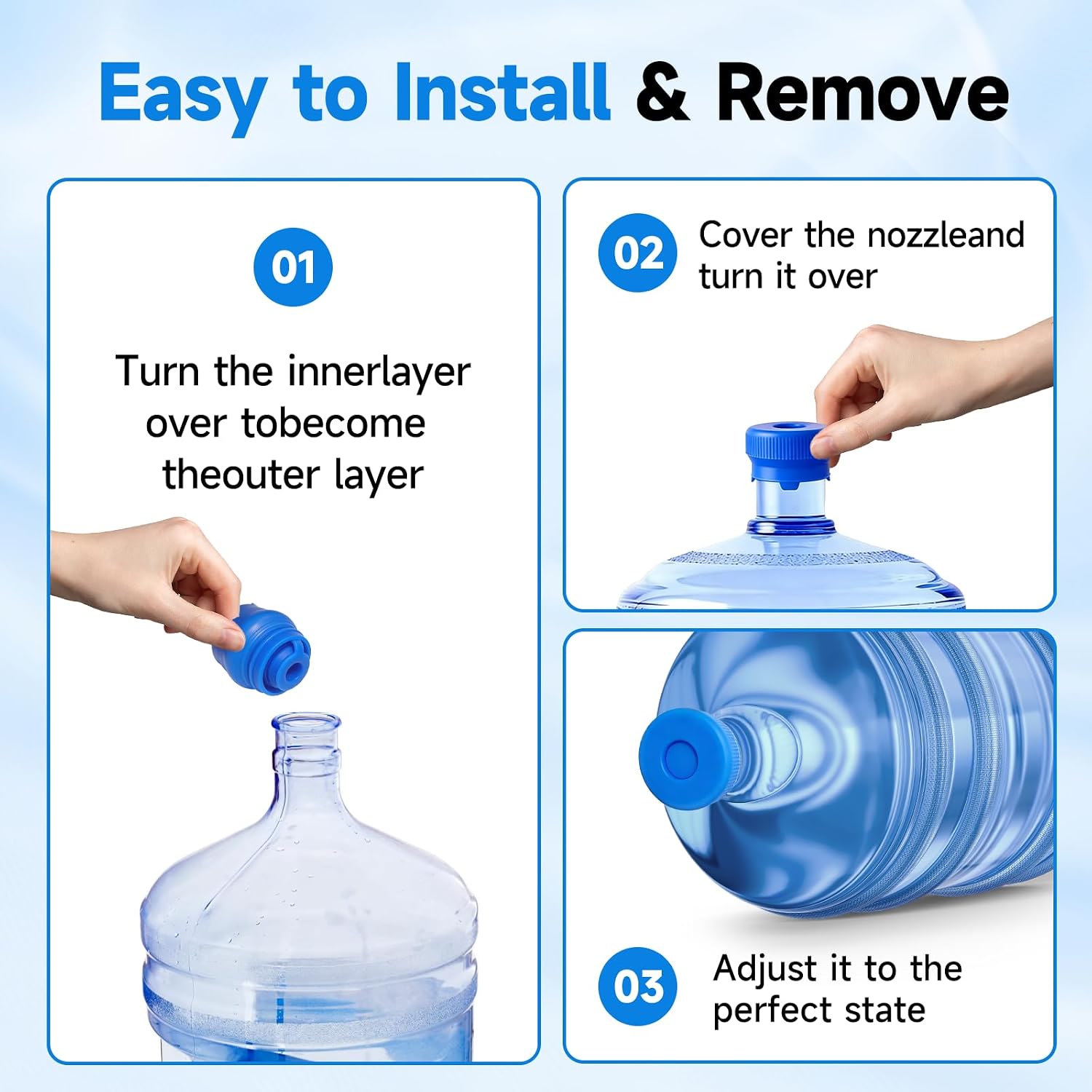 Easy to Install & Remove

01

Turn the innerlayer over tobecome theouter layer

02

Cover the nozzleand turn it over

03

Adjust it to the perfect state